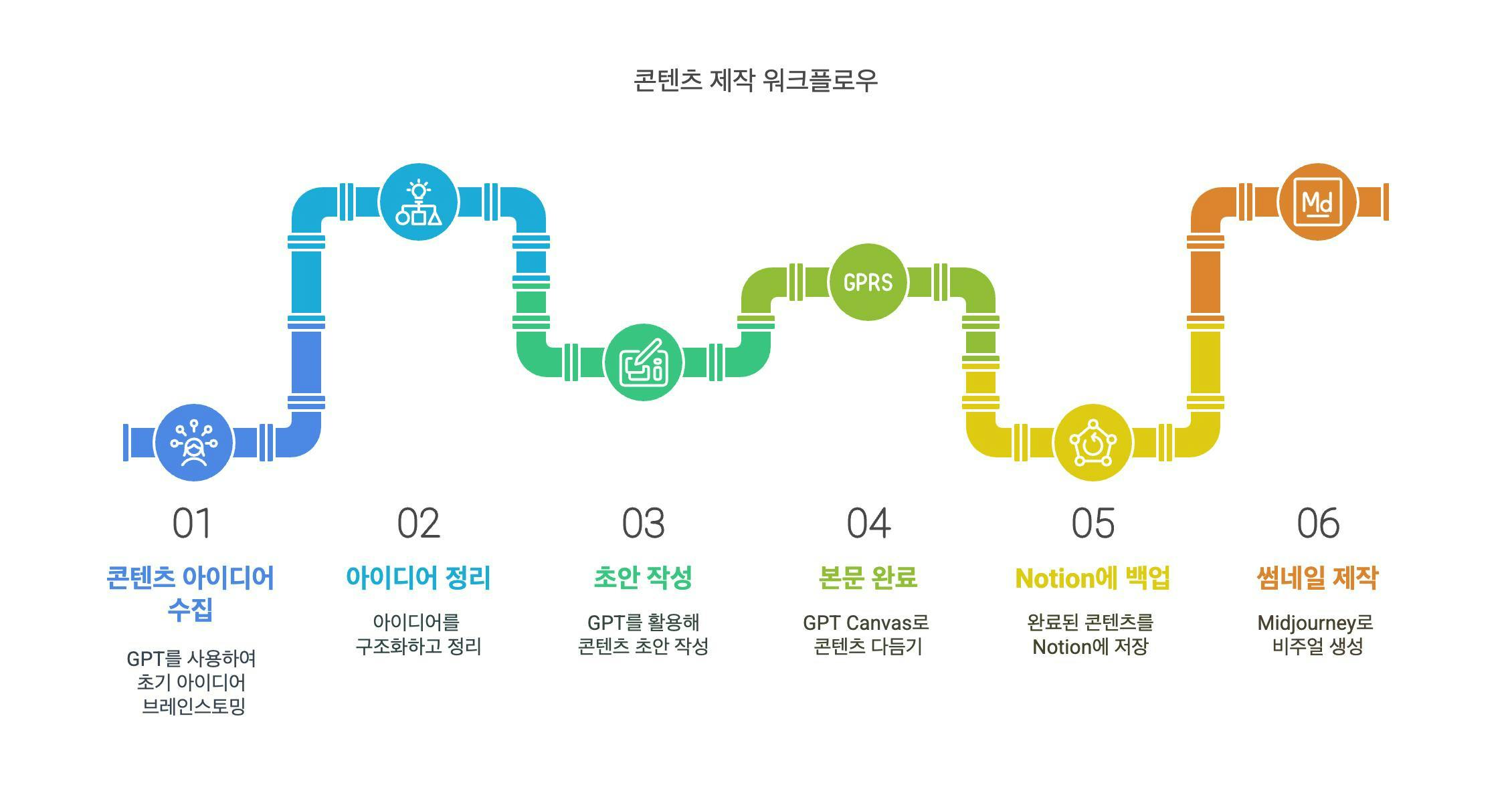 콘텐츠 제작 워크플로우

GPRS

Md

01

콘텐츠 아이디어 수집

GPT를 사용하여 초기 아이디어 브레인스토밍

02

아이디어 정리

아이디어를 구조화하고 정리

03

초안 작성

GPT를 활용해 콘텐츠 초안 작성

04

본문 완료

GPT Canvas로 콘텐츠 다듬기

05

Notion에 백업

완료된 콘텐츠를 Notion에 저장

06

썸네일 제작

Midjourney로 비주얼 생성